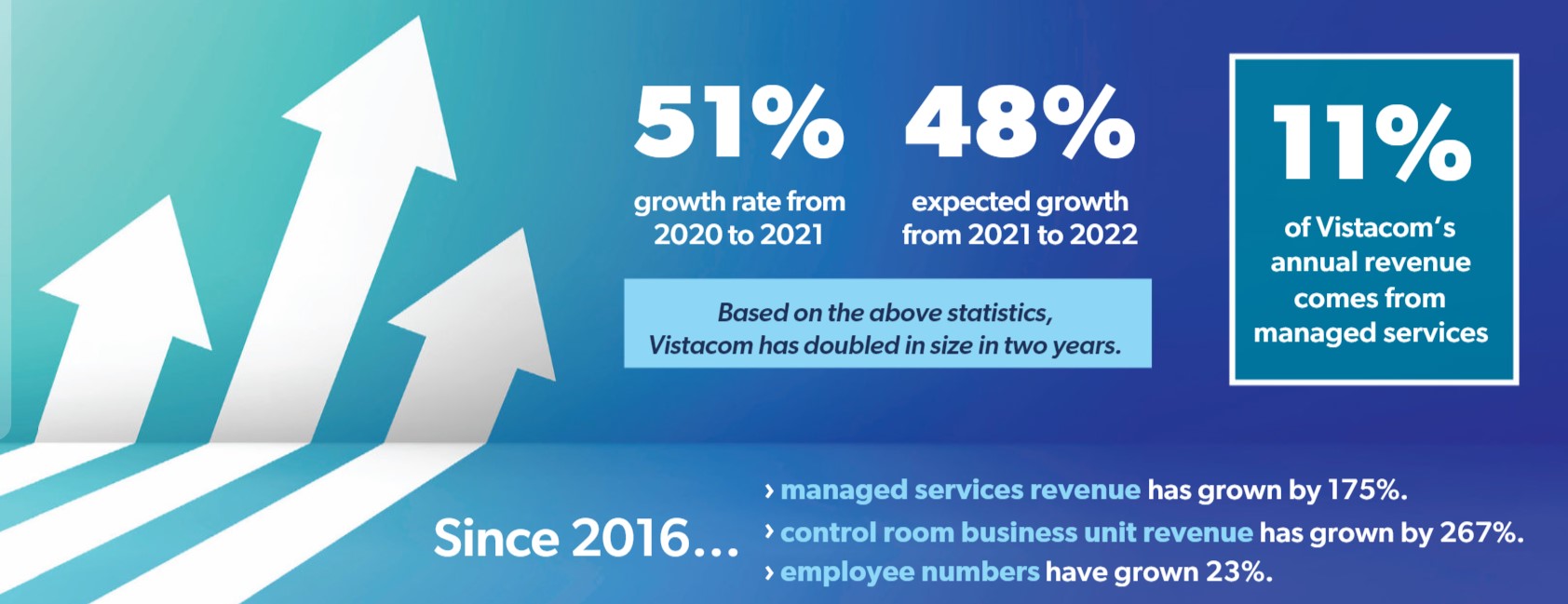 51%
growth rate from 2020 to 2021

48%
expected growth from 2021 to 2022

Based on the above statistics, Vistacom has doubled in size in two years.

11%
of Vistacom's annual revenue comes from managed services

Since 2016...
› managed services revenue has grown by 175%.
› control room business unit revenue has grown by 267%.
› employee numbers have grown 23%.